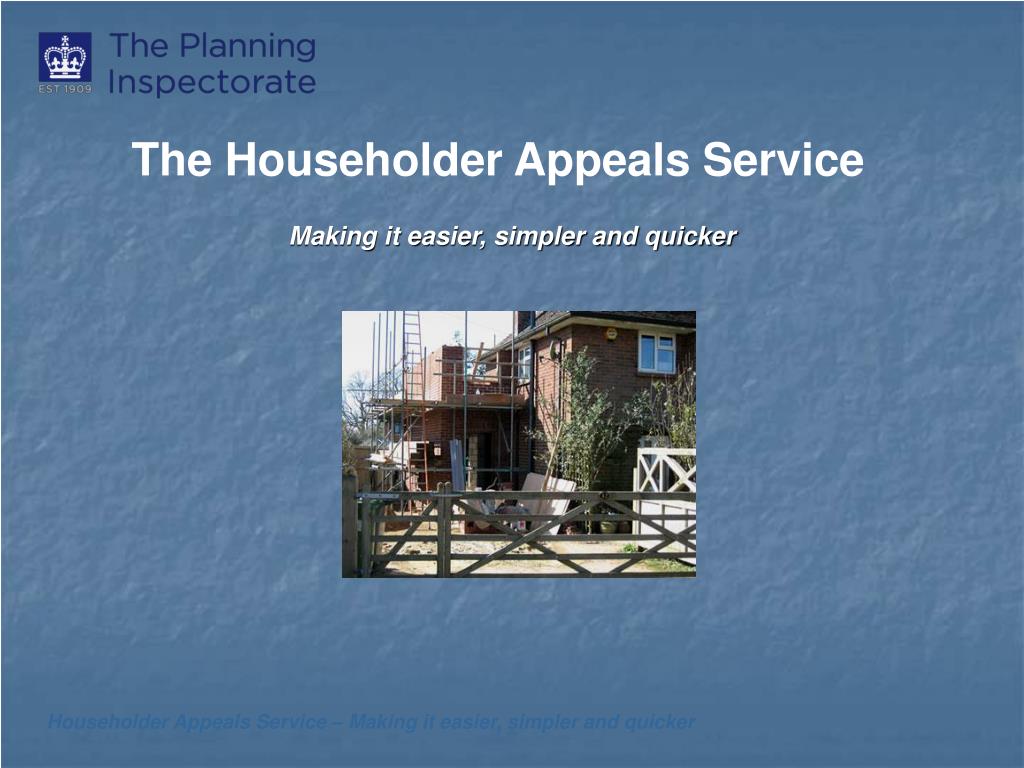 EST 1909

The Planning Inspectorate

The Householder Appeals Service

Making it easier, simpler and quicker

Householder Appeals Service – Making it easier, simpler and quicker